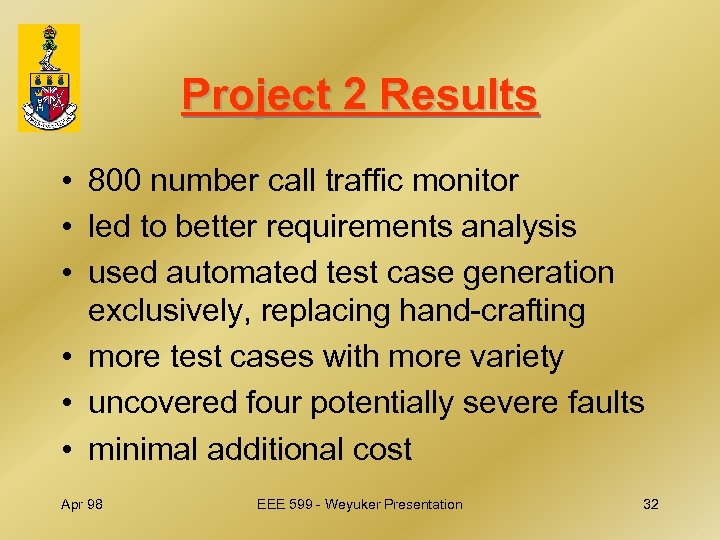 Project 2 Results

• 800 number call traffic monitor
• led to better requirements analysis
• used automated test case generation exclusively, replacing hand-crafting
• more test cases with more variety
• uncovered four potentially severe faults
• minimal additional cost

Apr 98

EEE 599 - Weyuker Presentation

32